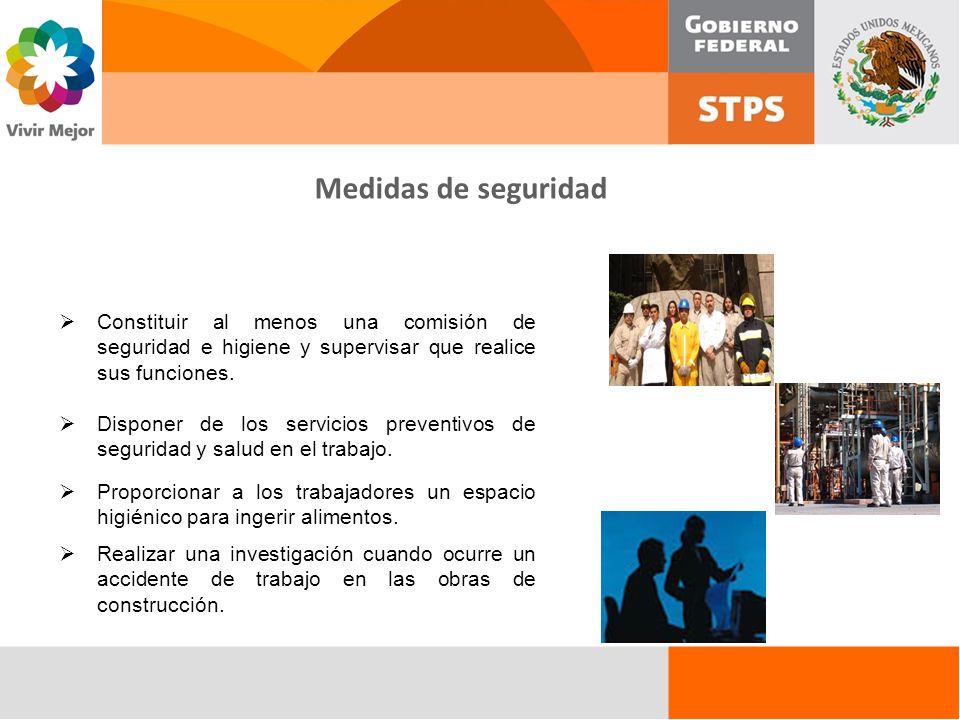 Vivir Mejor

GOBIERNO FEDERAL

STPS

ESTADOS UNIDOS MEXICANOS

Medidas de seguridad

➢ Constituir al menos una comisión de seguridad e higiene y supervisar que realice sus funciones.

➢ Disponer de los servicios preventivos de seguridad y salud en el trabajo.

➢ Proporcionar a los trabajadores un espacio higiénico para ingerir alimentos.

➢ Realizar una investigación cuando ocurre un accidente de trabajo en las obras de construcción.